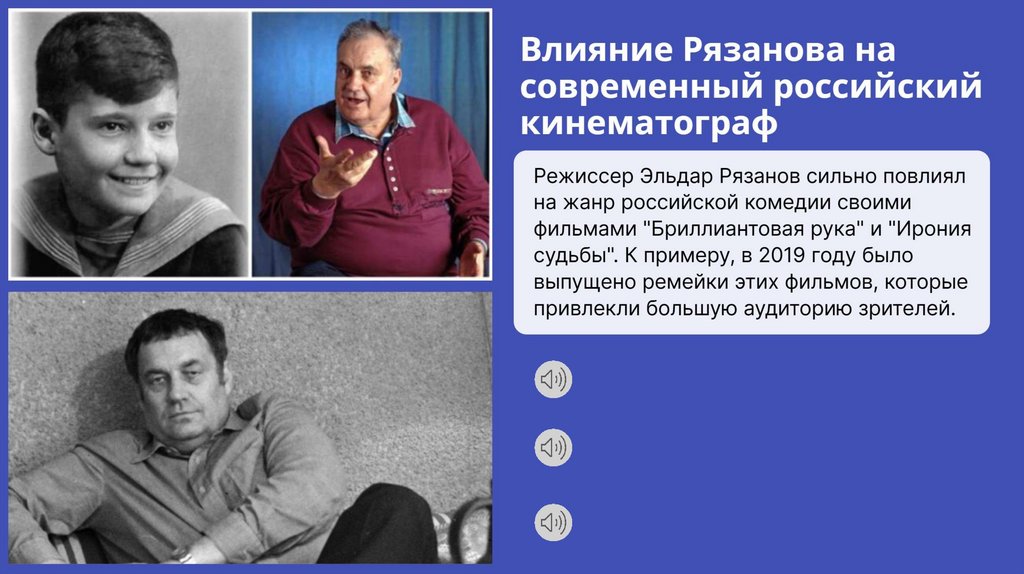 Влияние Рязанова на современный российский кинематограф

Режиссер Эльдар Рязанов сильно повлиял на жанр российской комедии своими фильмами "Бриллиантовая рука" и "Ирония судьбы". К примеру, в 2019 году было выпущено ремейки этих фильмов, которые привлекли большую аудиторию зрителей.